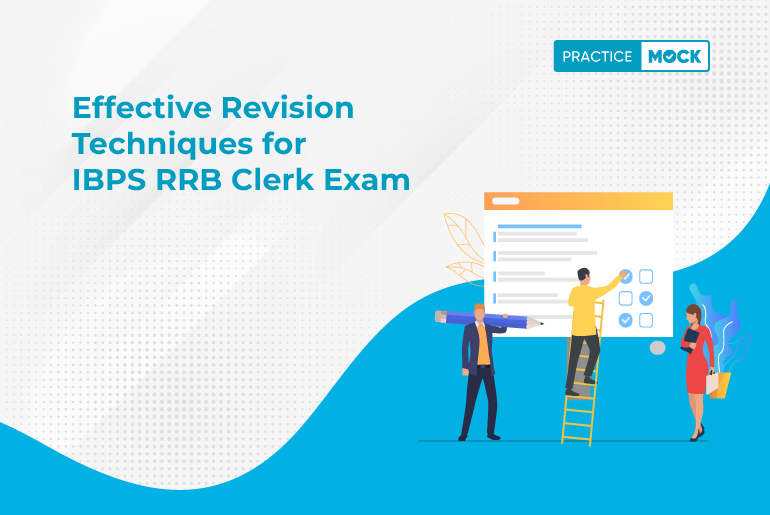 PRACTICE MOCK

Effective Revision Techniques for IBPS RRB Clerk Exam